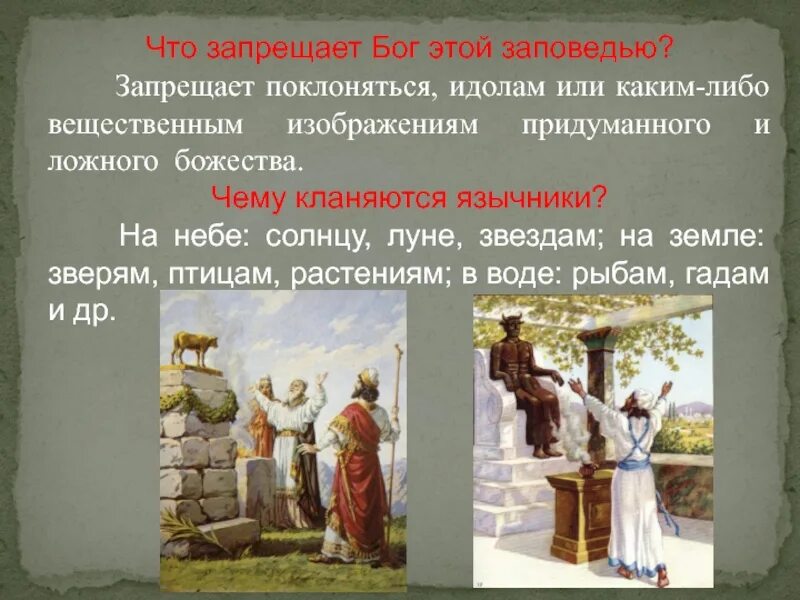 Что запрещает Бог этой заповедью?

Запрещает поклоняться, идолам или каким-либо вещественным изображениям придуманного и ложного божества.

Чему кланяются язычники?

На небе: солнцу, луне, звездам; на земле: зверям, птицам, растениям; в воде: рыбам, гадам и др.